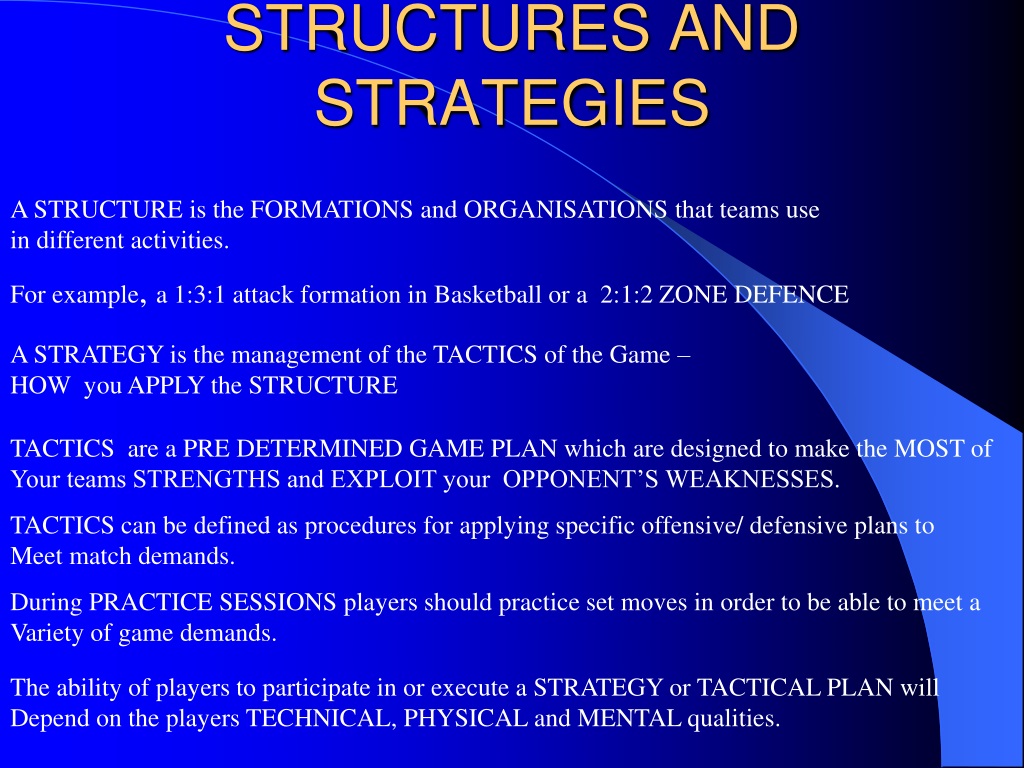 STRUCTURES AND STRATEGIES

A STRUCTURE is the FORMATIONS and ORGANISATIONS that teams use in different activities.

For example, a 1:3:1 attack formation in Basketball or a 2:1:2 ZONE DEFENCE

A STRATEGY is the management of the TACTICS of the Game – HOW you APPLY the STRUCTURE

TACTICS are a PRE DETERMINED GAME PLAN which are designed to make the MOST of Your teams STRENGTHS and EXPLOIT your OPPONENT'S WEAKNESSES.

TACTICS can be defined as procedures for applying specific offensive/ defensive plans to Meet match demands.

During PRACTICE SESSIONS players should practice set moves in order to be able to meet a Variety of game demands.

The ability of players to participate in or execute a STRATEGY or TACTICAL PLAN will Depend on the players TECHNICAL, PHYSICAL and MENTAL qualities.